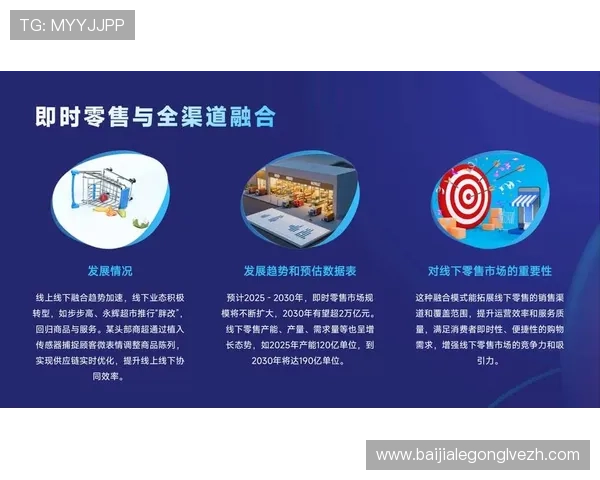 TG: MYYJJPP

即时零售与全渠道融合

发展情况

线上线下融合趋势加速，线下业态积极转型，如步步高、永辉超市推行"胖改"，回归商品与服务。某头部商超通过植入传感器捕捉顾客微表情调整商品陈列，实现供应链实时优化，提升线上线下协同效率。

发展趋势和预估数据表

预计2025 - 2030年，即时零售市场规模将不断扩大，2030年有望超2万亿元。线下零售产能、产量、需求量等也呈增长态势，如2025年产能120亿单位，到2030年将达190亿单位。

对线下零售市场的重要性

这种融合模式能拓展线下零售的销售渠道和覆盖范围，提升运营效率和服务质量，满足消费者即时性、便捷性的购物需求，增强线下零售市场的竞争力和吸引力。

www.baijialegonglvezh.com